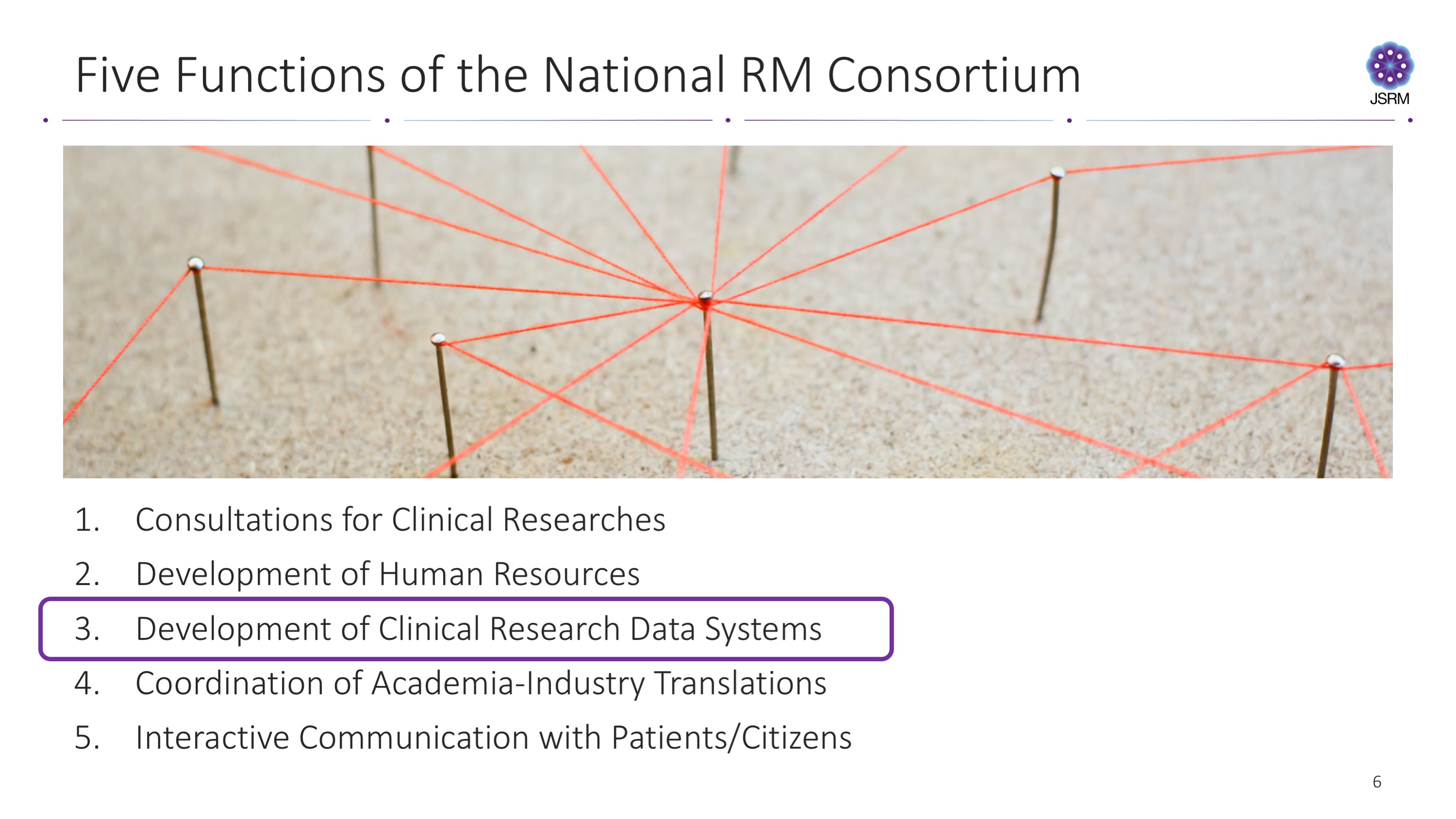 Five Functions of the National RM Consortium

JSRM

1. Consultations for Clinical Researches
2. Development of Human Resources
3. Development of Clinical Research Data Systems
4. Coordination of Academia-Industry Translations
5. Interactive Communication with Patients/Citizens

6